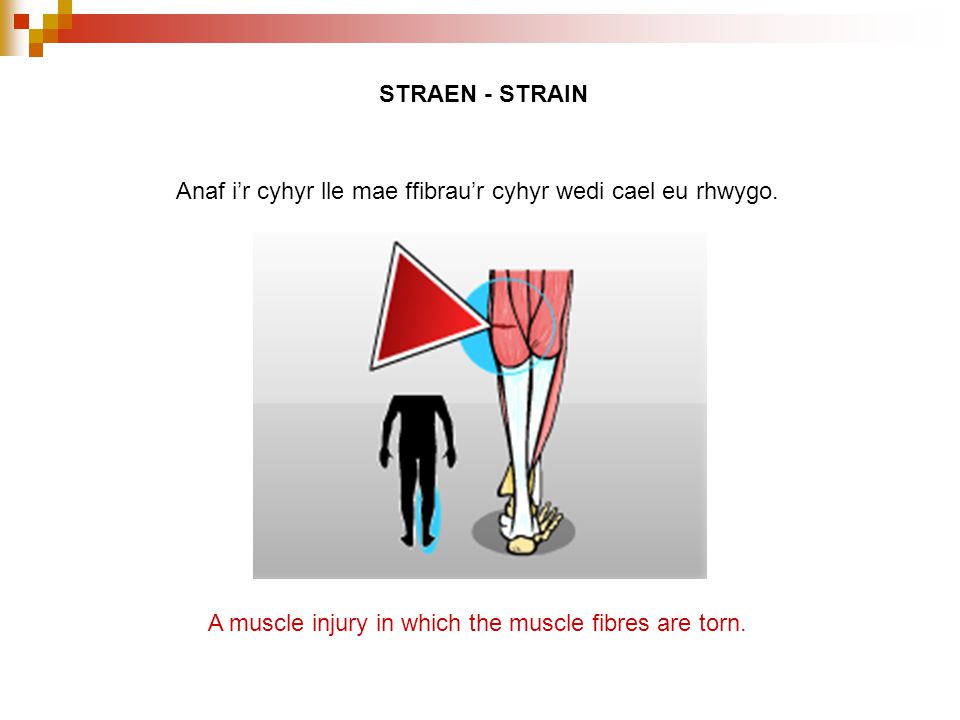 STRAEN - STRAIN

Anaf i’r cyhyr lle mae ffibrau’r cyhyr wedi cael eu rhwygo.

A muscle injury in which the muscle fibres are torn.